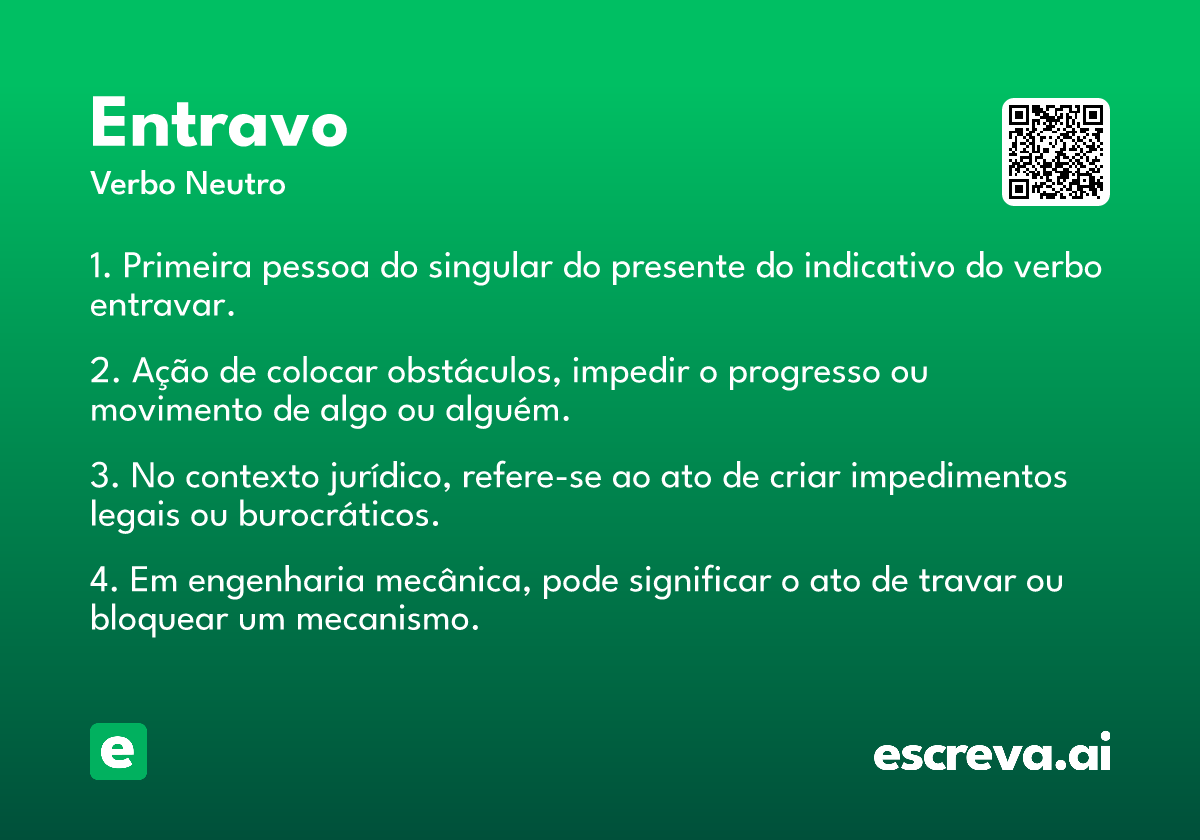 Entravo
Verbo Neutro

1. Primeira pessoa do singular do presente do indicativo do verbo entravar.

2. Ação de colocar obstáculos, impedir o progresso ou movimento de algo ou alguém.

3. No contexto jurídico, refere-se ao ato de criar impedimentos legais ou burocráticos.

4. Em engenharia mecânica, pode significar o ato de travar ou bloquear um mecanismo.

e

escreva.ai